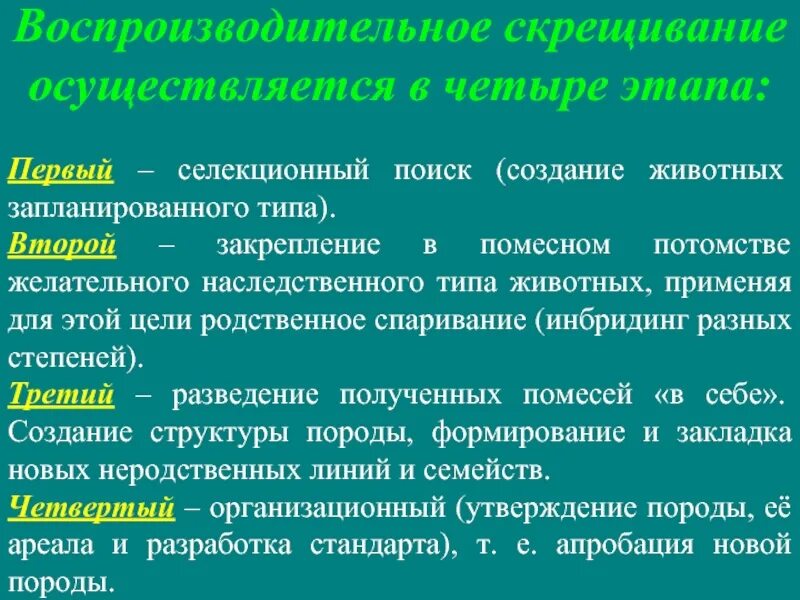 Воспроизводительное скрещивание осуществляется в четыре этапа:

Первый – селекционный поиск (создание животных запланированного типа).
Второй – закрепление в помесном потомстве желательного наследственного типа животных, применяя для этой цели родственное спаривание (инбридинг разных степеней).
Третий – разведение полученных помесей «в себе». Создание структуры породы, формирование и закладка новых неродственных линий и семейств.
Четвертый – организационный (утверждение породы, её ареала и разработка стандарта), т. е. апробация новой породы.